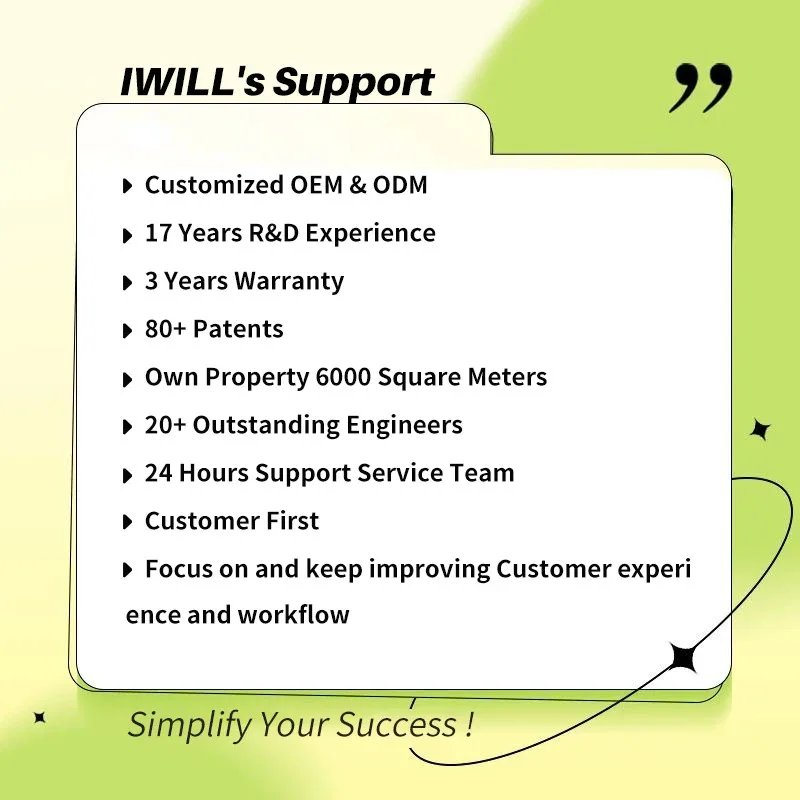 IWILL's Support

”

▸ Customized OEM & ODM
▸ 17 Years R&D Experience
▸ 3 Years Warranty
▸ 80+ Patents
▸ Own Property 6000 Square Meters
▸ 20+ Outstanding Engineers
▸ 24 Hours Support Service Team
▸ Customer First
▸ Focus on and keep improving Customer experi ence and workflow

Simplify Your Success !